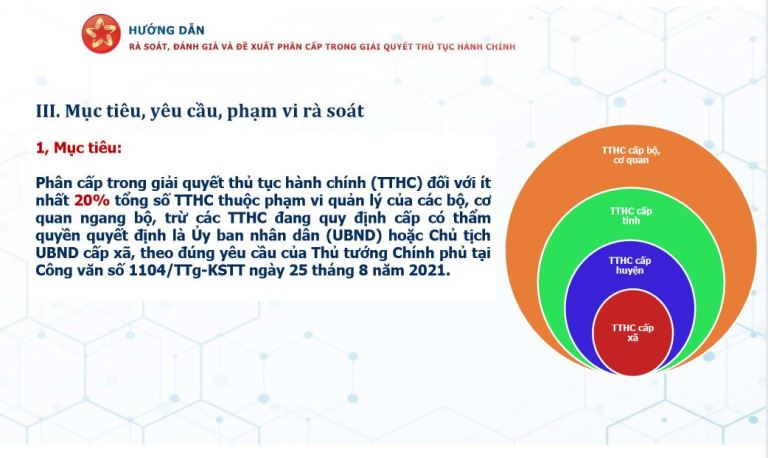 HƯỚNG DẪN
RÀ SOÁT, ĐÁNH GIÁ VÀ ĐỀ XUẤT PHÂN CẤP TRONG GIẢI QUYẾT THỦ TỤC HÀNH CHÍNH

III. Mục tiêu, yêu cầu, phạm vi rà soát

1, Mục tiêu:

Phân cấp trong giải quyết thủ tục hành chính (TTHC) đối với ít nhất 20% tổng số TTHC thuộc phạm vi quản lý của các bộ, cơ quan ngang bộ, trừ các TTHC đang quy định cấp có thẩm quyền quyết định là Ủy ban nhân dân (UBND) hoặc Chủ tịch UBND cấp xã, theo đúng yêu cầu của Thủ tướng Chính phủ tại Công văn số 1104/TTg-KSTT ngày 25 tháng 8 năm 2021.

TTHC cấp bộ, cơ quan

TTHC cấp tỉnh

TTHC cấp huyện

TTHC cấp xã